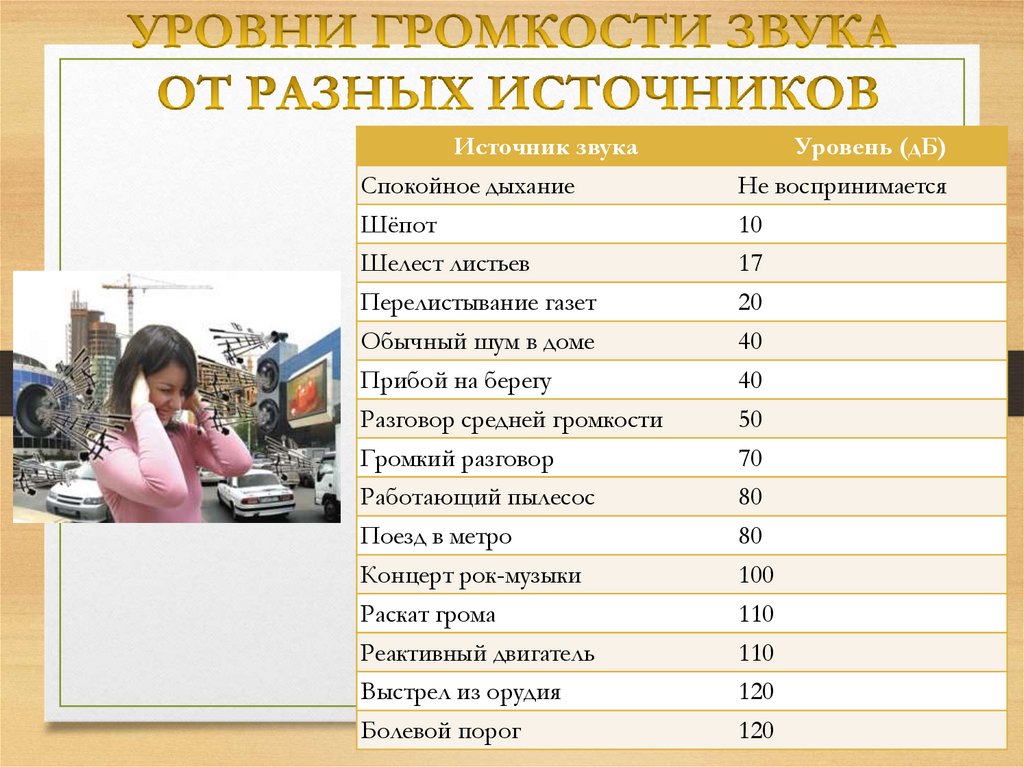 УРОВНИ ГРОМКОСТИ ЗВУКА ОТ РАЗНЫХ ИСТОЧНИКОВ

| Источник звука | Уровень (дБ) |
|---|---|
| Спокойное дыхание | Не воспринимается |
| Шёпот | 10 |
| Шелест листьев | 17 |
| Перелистывание газет | 20 |
| Обычный шум в доме | 40 |
| Прибой на берегу | 40 |
| Разговор средней громкости | 50 |
| Громкий разговор | 70 |
| Работающий пылесос | 80 |
| Поезд в метро | 80 |
| Концерт рок-музыки | 100 |
| Раскат грома | 110 |
| Реактивный двигатель | 110 |
| Выстрел из орудия | 120 |
| Болевой порог | 120 |